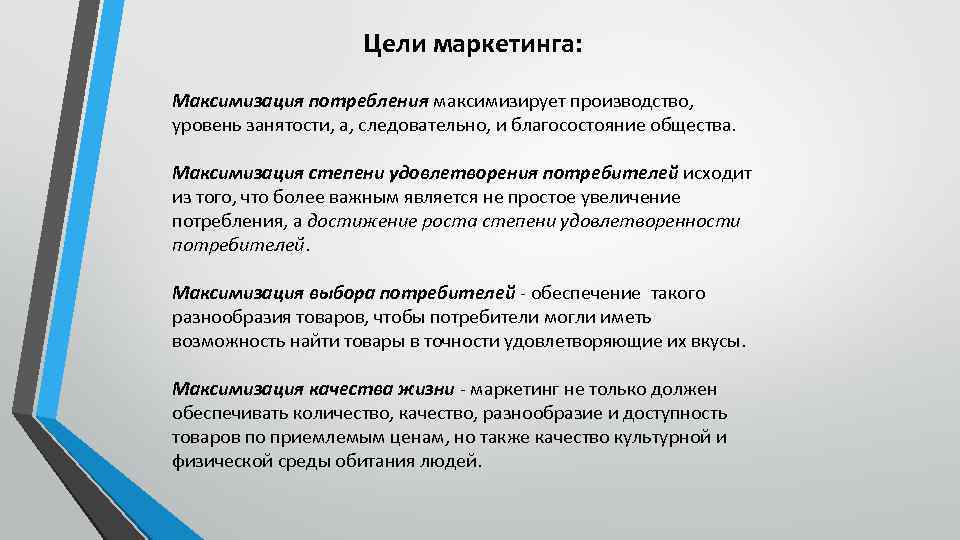 Цели маркетинга:

Максимизация потребления максимизирует производство, уровень занятости, а, следовательно, и благосостояние общества.

Максимизация степени удовлетворения потребителей исходит из того, что более важным является не простое увеличение потребления, а достижение роста степени удовлетворенности потребителей.

Максимизация выбора потребителей - обеспечение такого разнообразия товаров, чтобы потребители могли иметь возможность найти товары в точности удовлетворяющие их вкусы.

Максимизация качества жизни - маркетинг не только должен обеспечивать количество, качество, разнообразие и доступность товаров по приемлемым ценам, но также качество культурной и физической среды обитания людей.